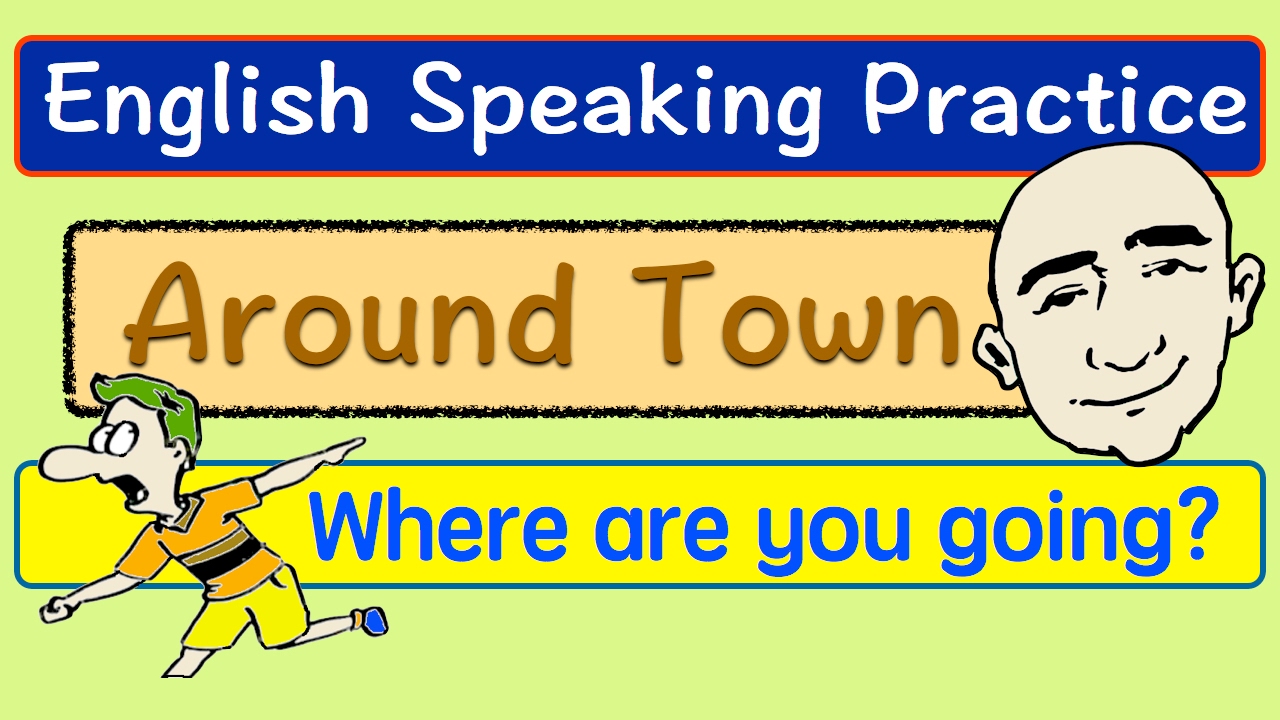 English Speaking Practice

Around Town

Where are you going?